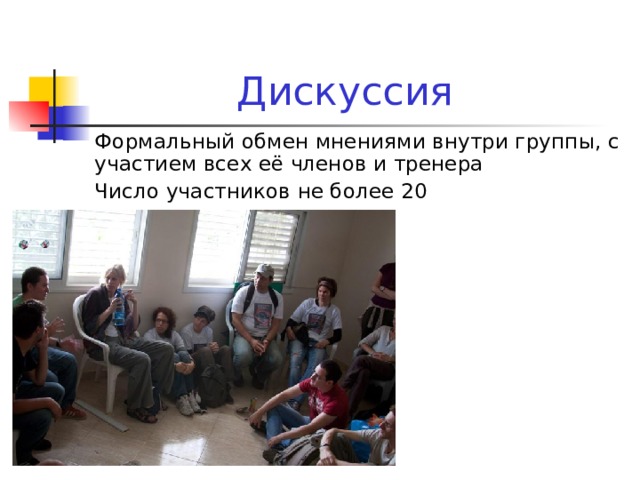 Дискуссия

Формальный обмен мнениями внутри группы, с участием всех её членов и тренера

Число участников не более 20